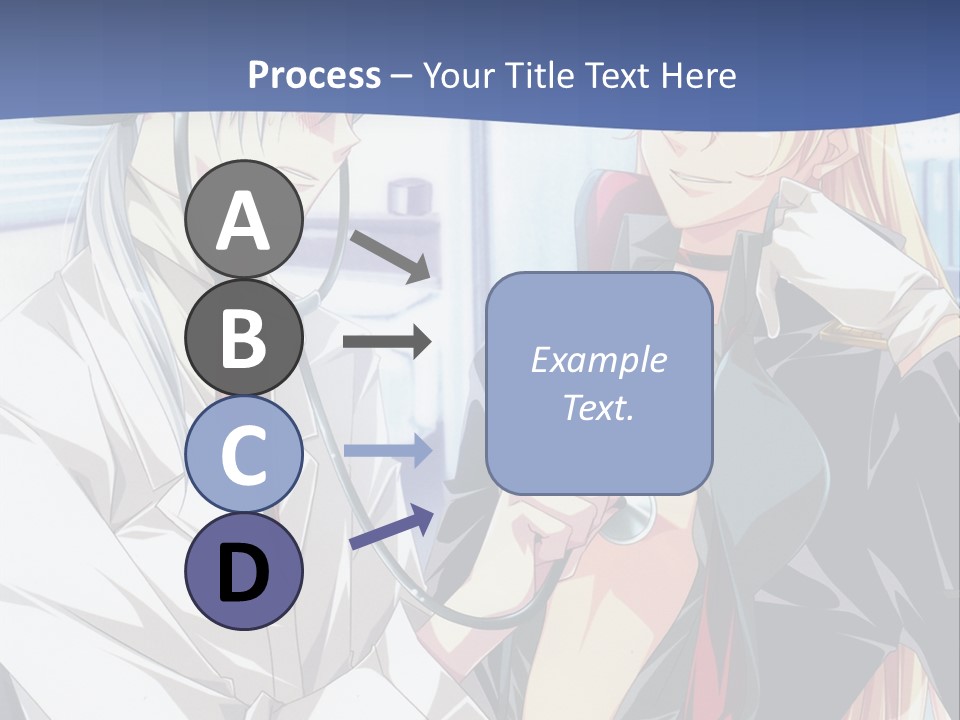 Process – Your Title Text Here

A

B

C

D

Example Text.